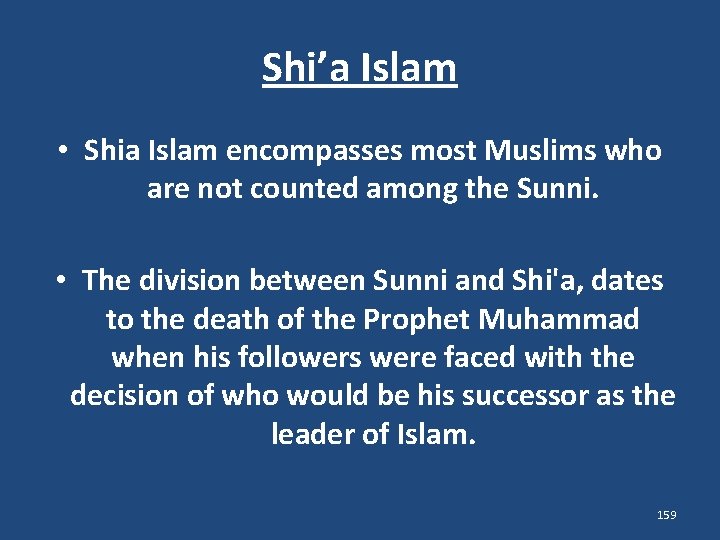 Shi’a Islam

• Shia Islam encompasses most Muslims who are not counted among the Sunni.

• The division between Sunni and Shi'a, dates to the death of the Prophet Muhammad when his followers were faced with the decision of who would be his successor as the leader of Islam.

159